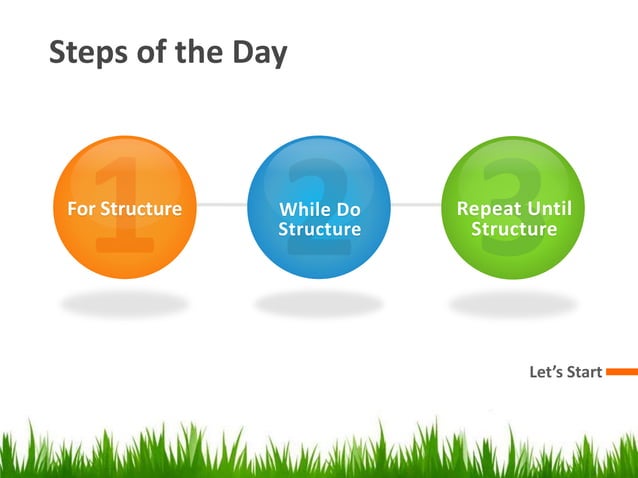 Steps of the Day

1
For Structure

2
While Do Structure

3
Repeat Until Structure

Let's Start